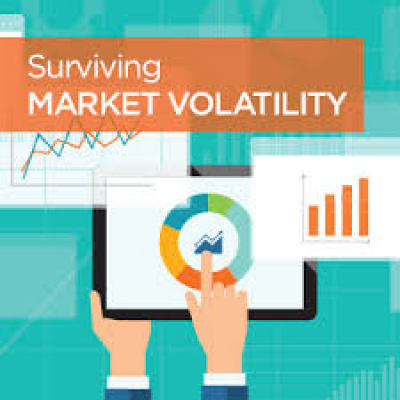 Surviving
MARKET VOLATILITY